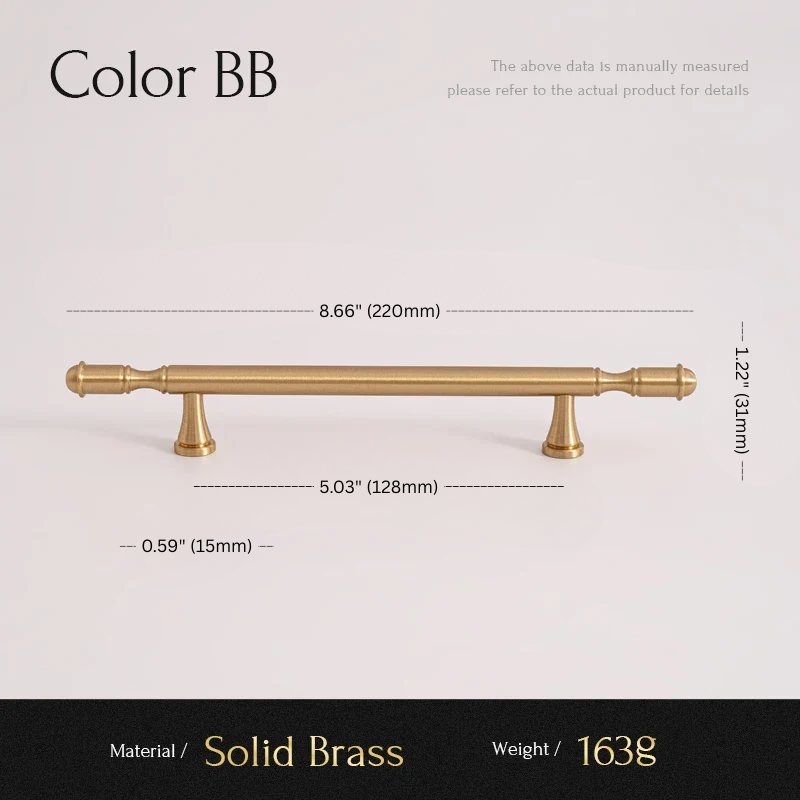 Color BB

The above data is manually measured
please refer to the actual product for details

8.66" (220mm)

1.22" (31mm)

5.03" (128mm)

0.59" (15mm)

Material / Solid Brass

Weight / 163g